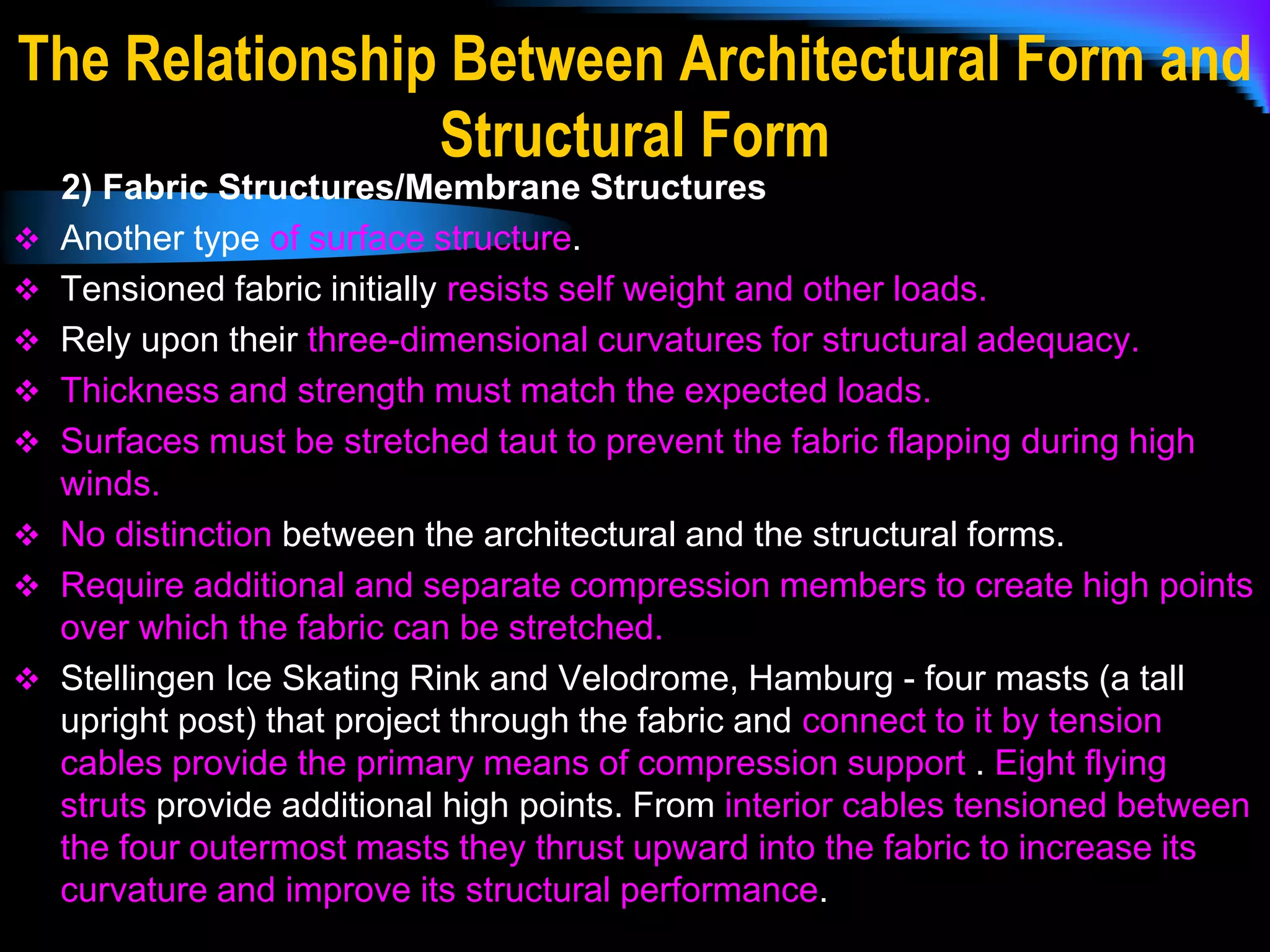 The Relationship Between Architectural Form and Structural Form

2) Fabric Structures/Membrane Structures

❖ Another type of surface structure.
❖ Tensioned fabric initially resists self weight and other loads.
❖ Rely upon their three-dimensional curvatures for structural adequacy.
❖ Thickness and strength must match the expected loads.
❖ Surfaces must be stretched taut to prevent the fabric flapping during high winds.
❖ No distinction between the architectural and the structural forms.
❖ Require additional and separate compression members to create high points over which the fabric can be stretched.
❖ Stellingen Ice Skating Rink and Velodrome, Hamburg - four masts (a tall upright post) that project through the fabric and connect to it by tension cables provide the primary means of compression support . Eight flying struts provide additional high points. From interior cables tensioned between the four outermost masts they thrust upward into the fabric to increase its curvature and improve its structural performance.